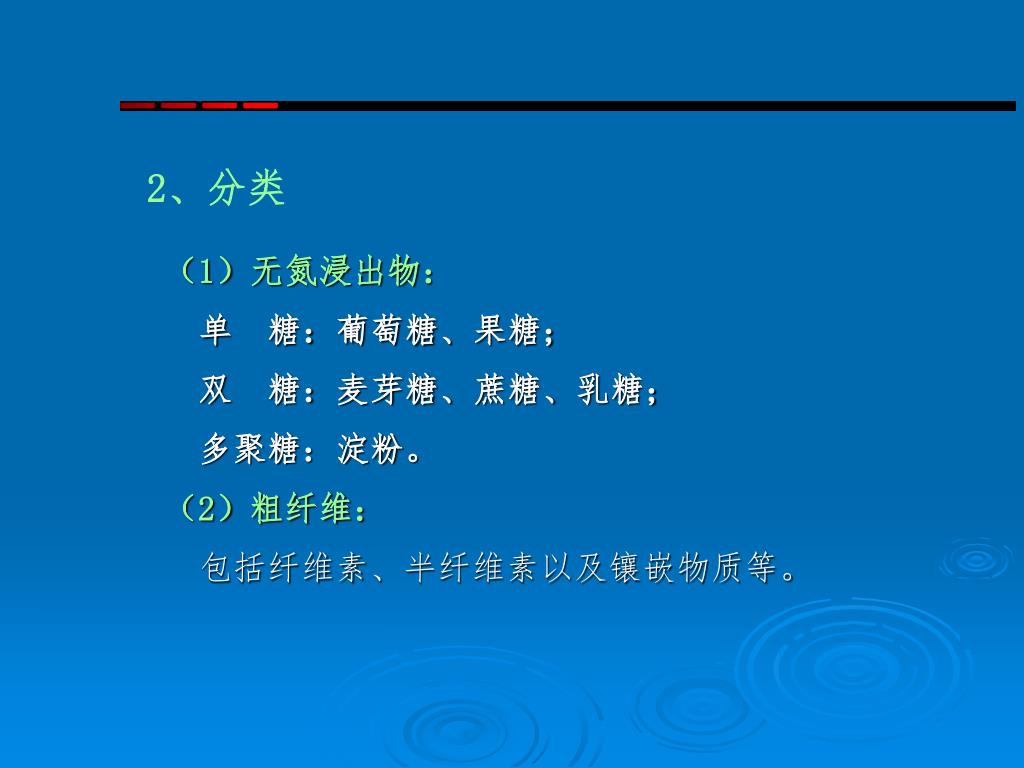 2、分类

（1）无氮浸出物：

单　糖：葡萄糖、果糖；

双　糖：麦芽糖、蔗糖、乳糖；

多聚糖：淀粉。

（2）粗纤维：

包括纤维素、半纤维素以及镶嵌物质等。